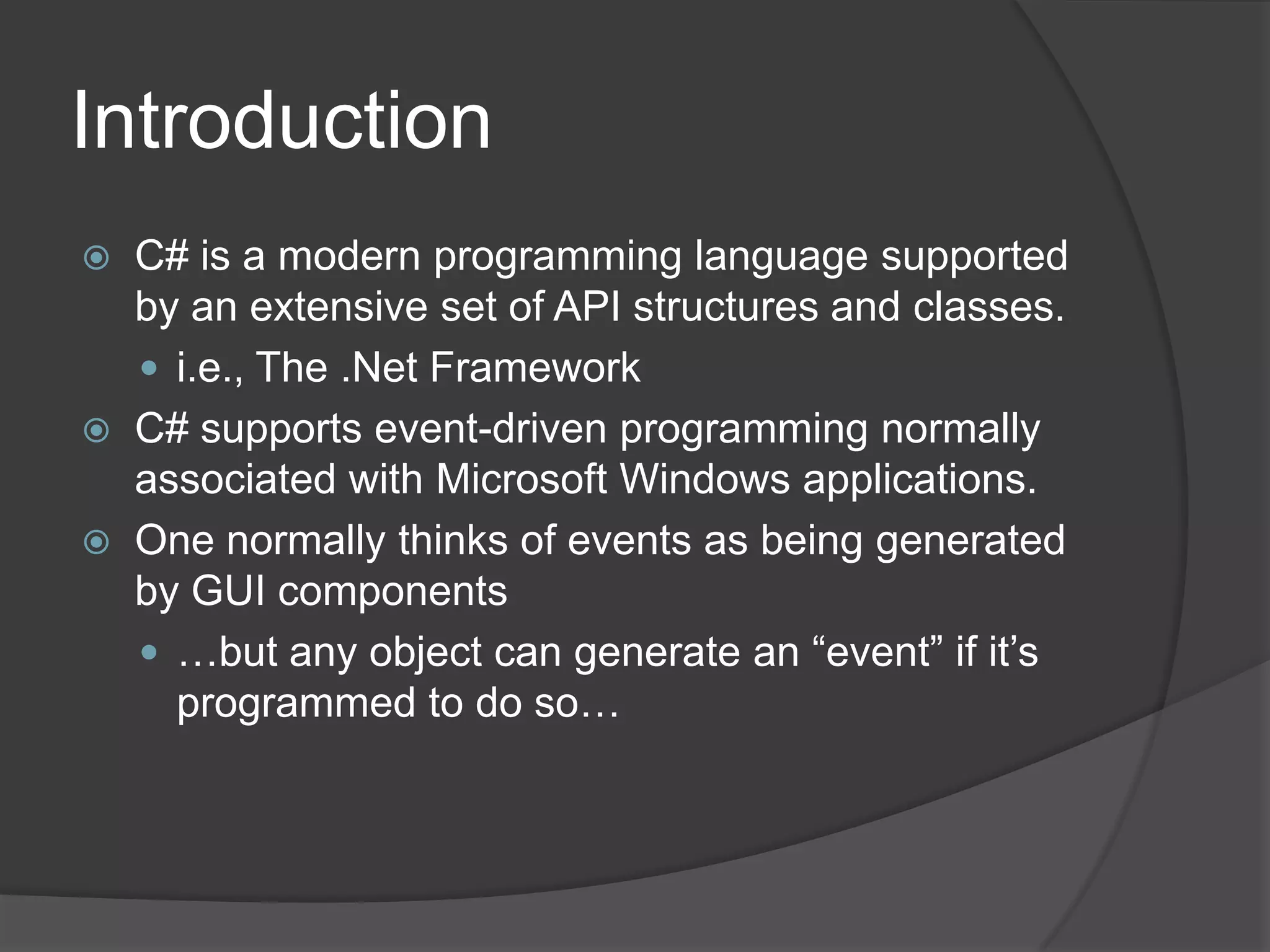 Introduction

C# is a modern programming language supported by an extensive set of API structures and classes.

i.e., The .Net Framework

C# supports event-driven programming normally associated with Microsoft Windows applications.

One normally thinks of events as being generated by GUI components

…but any object can generate an “event” if it’s programmed to do so…